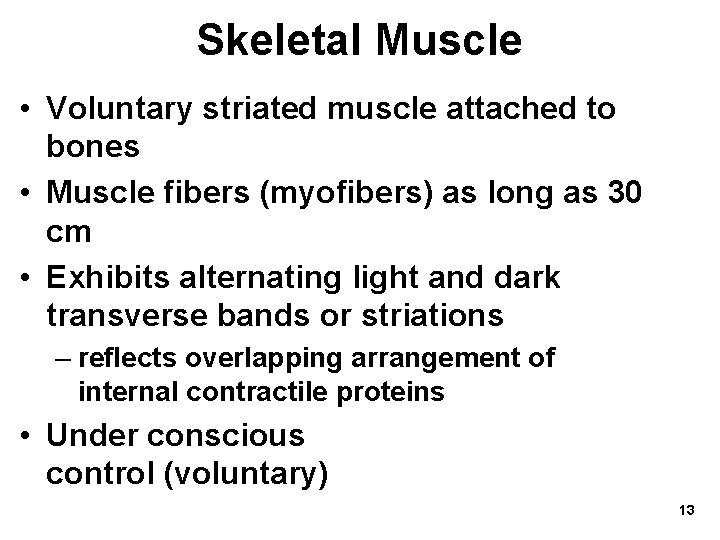 Skeletal Muscle

• Voluntary striated muscle attached to bones
• Muscle fibers (myofibers) as long as 30 cm
• Exhibits alternating light and dark transverse bands or striations
– reflects overlapping arrangement of internal contractile proteins
• Under conscious control (voluntary)

13